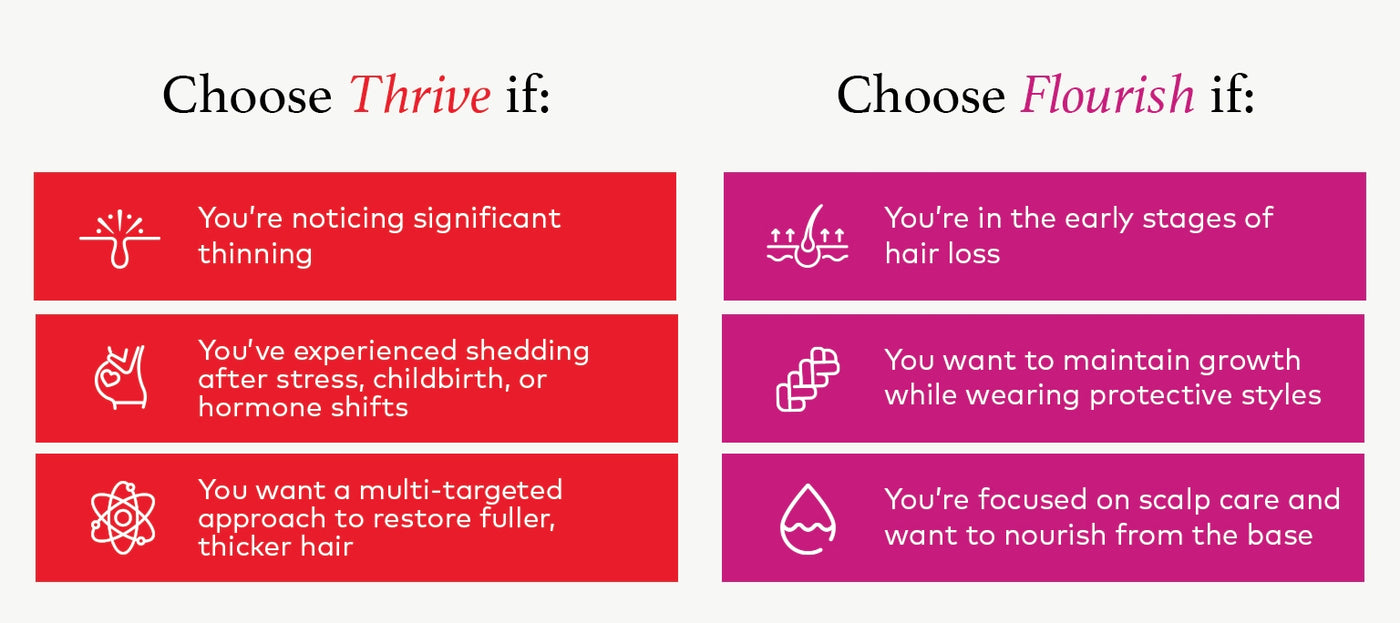 Choose Thrive if:

You're noticing significant thinning

You've experienced shedding after stress, childbirth, or hormone shifts

You want a multi-targeted approach to restore fuller, thicker hair

Choose Flourish if:

You're in the early stages of hair loss

You want to maintain growth while wearing protective styles

You're focused on scalp care and want to nourish from the base